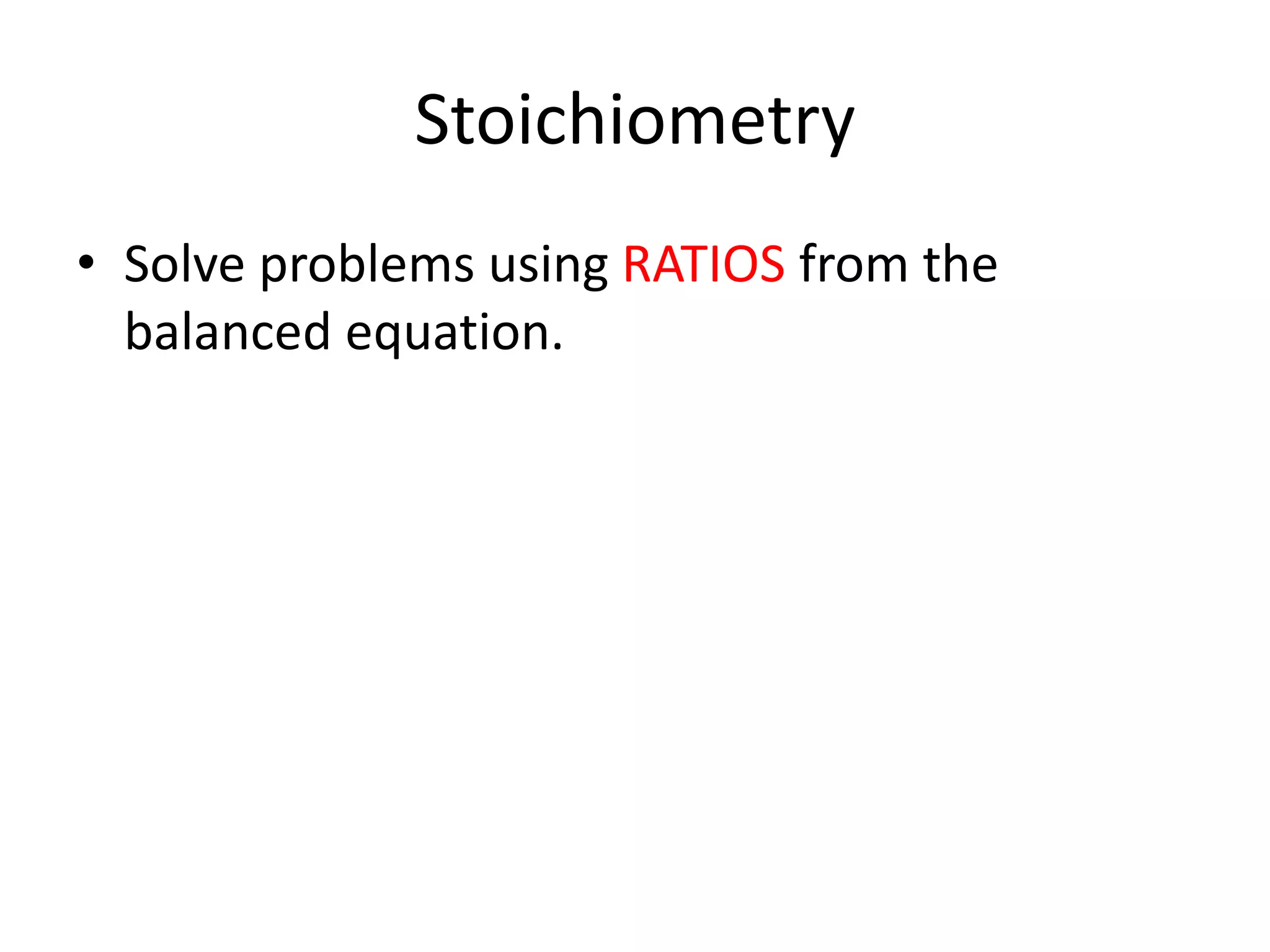 Stoichiometry

• Solve problems using RATIOS from the balanced equation.